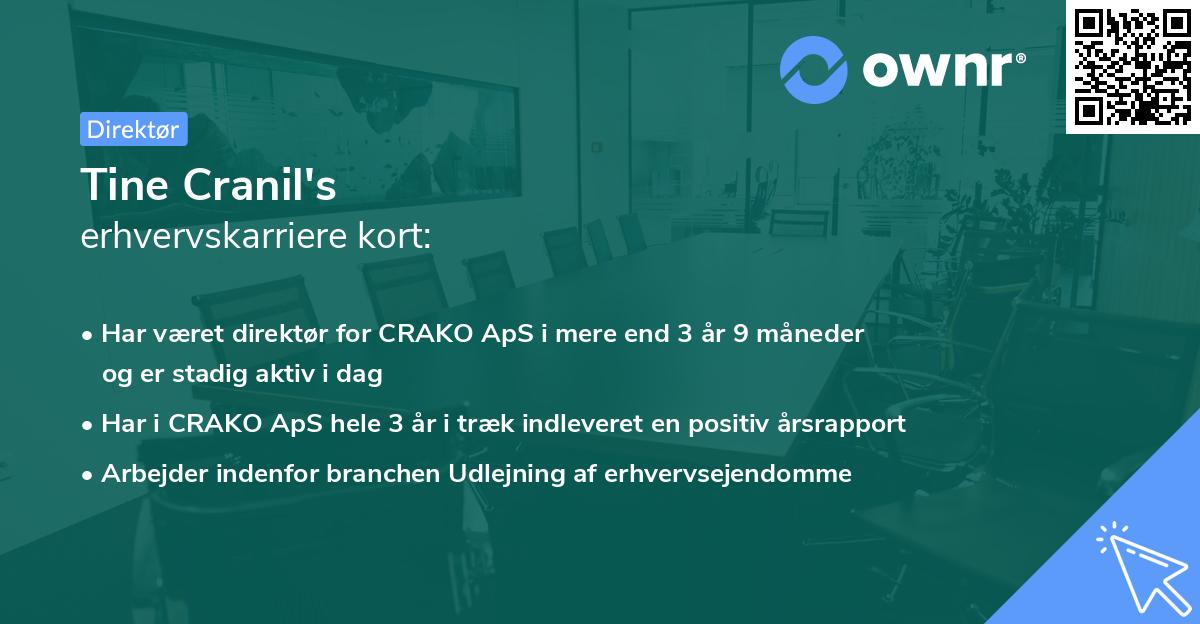 ownr®

Direktør

Tine Cranil's
erhvervskarriere kort:

• Har været direktør for CRAKO ApS i mere end 3 år 9 måneder og er stadig aktiv i dag
• Har i CRAKO ApS hele 3 år i træk indleveret en positiv årsrapport
• Arbejder indenfor branchen Udlejning af erhvervsejendomme